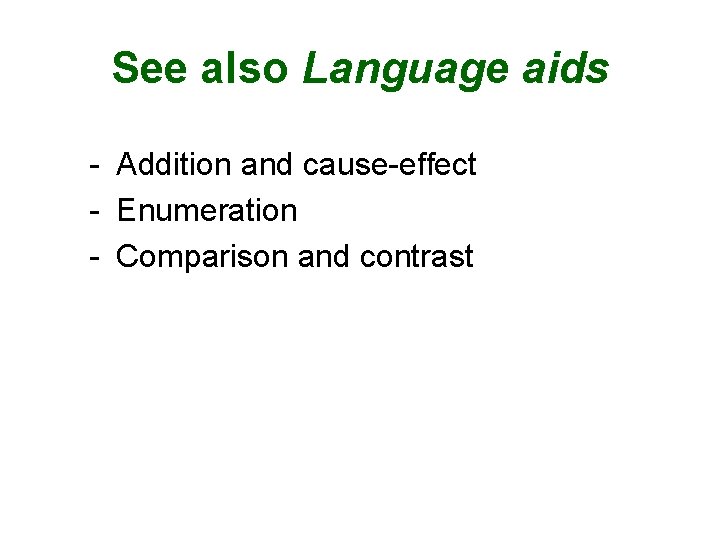 See also Language aids

- Addition and cause-effect
- Enumeration
- Comparison and contrast